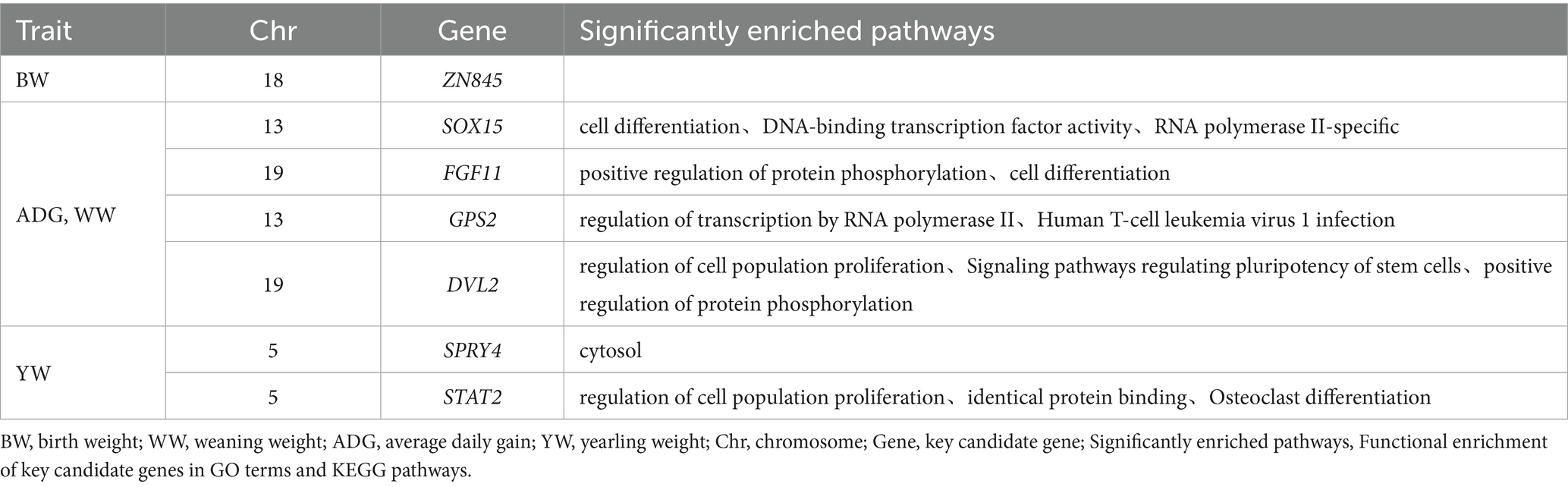 | Trait | Chr | Gene | Significantly enriched pathways |
|---|---|---|---|
| BW | 18 | ZN845 | |
| ADG, WW | 13 | SOX15 | cell differentiation、DNA-binding transcription factor activity、RNA polymerase II-specific |
| | 19 | FGF11 | positive regulation of protein phosphorylation、cell differentiation |
| | 13 | GPS2 | regulation of transcription by RNA polymerase II、Human T-cell leukemia virus 1 infection |
| | 19 | DVL2 | regulation of cell population proliferation、Signaling pathways regulating pluripotency of stem cells、positive regulation of protein phosphorylation |
| YW | 5 | SPRY4 | cytosol |
| | 5 | STAT2 | regulation of cell population proliferation、identical protein binding、Osteoclast differentiation |

BW, birth weight; WW, weaning weight; ADG, average daily gain; YW, yearling weight; Chr, chromosome; Gene, key candidate gene; Significantly enriched pathways, Functional enrichment of key candidate genes in GO terms and KEGG pathways.